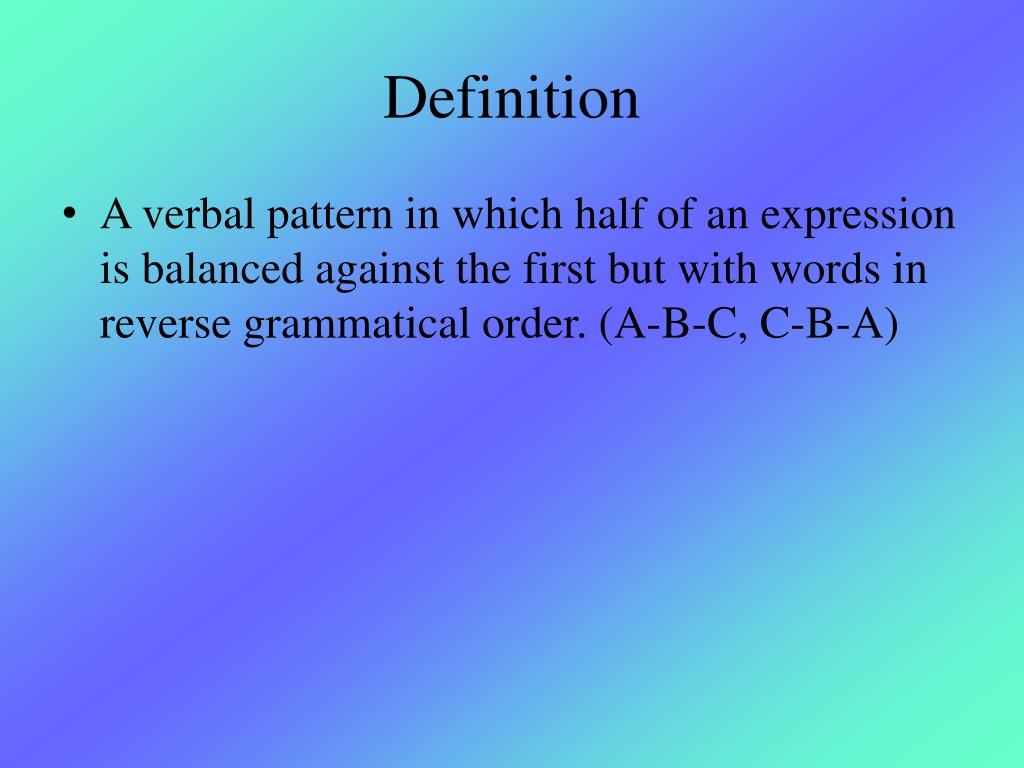 Definition

• A verbal pattern in which half of an expression is balanced against the first but with words in reverse grammatical order. (A-B-C, C-B-A)